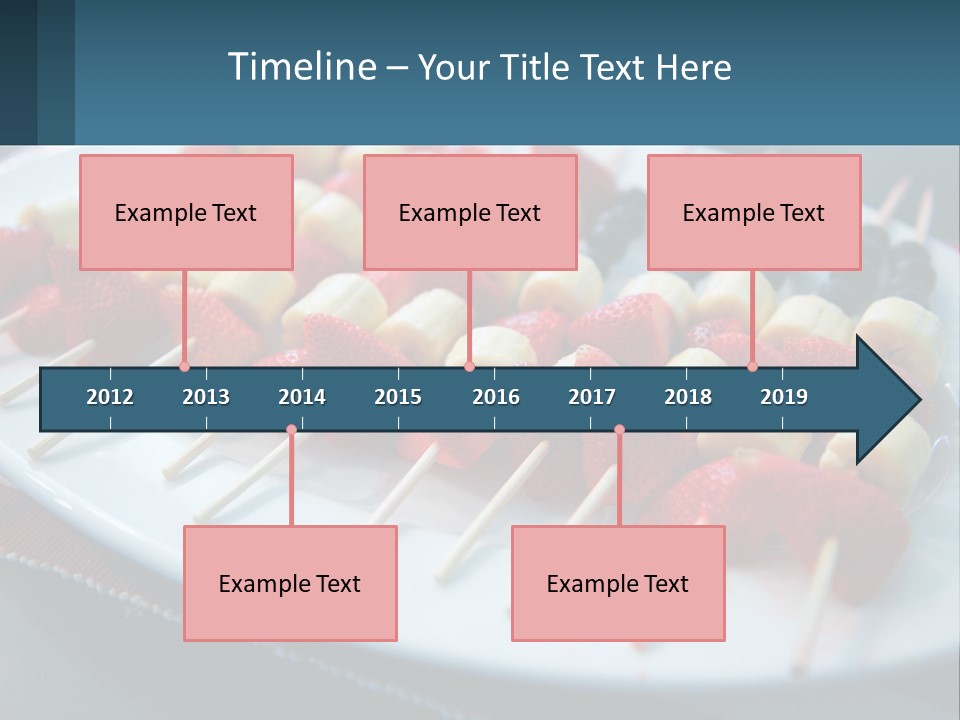 Timeline – Your Title Text Here

Example Text

Example Text

Example Text

2012 2013 2014 2015 2016 2017 2018 2019

Example Text

Example Text